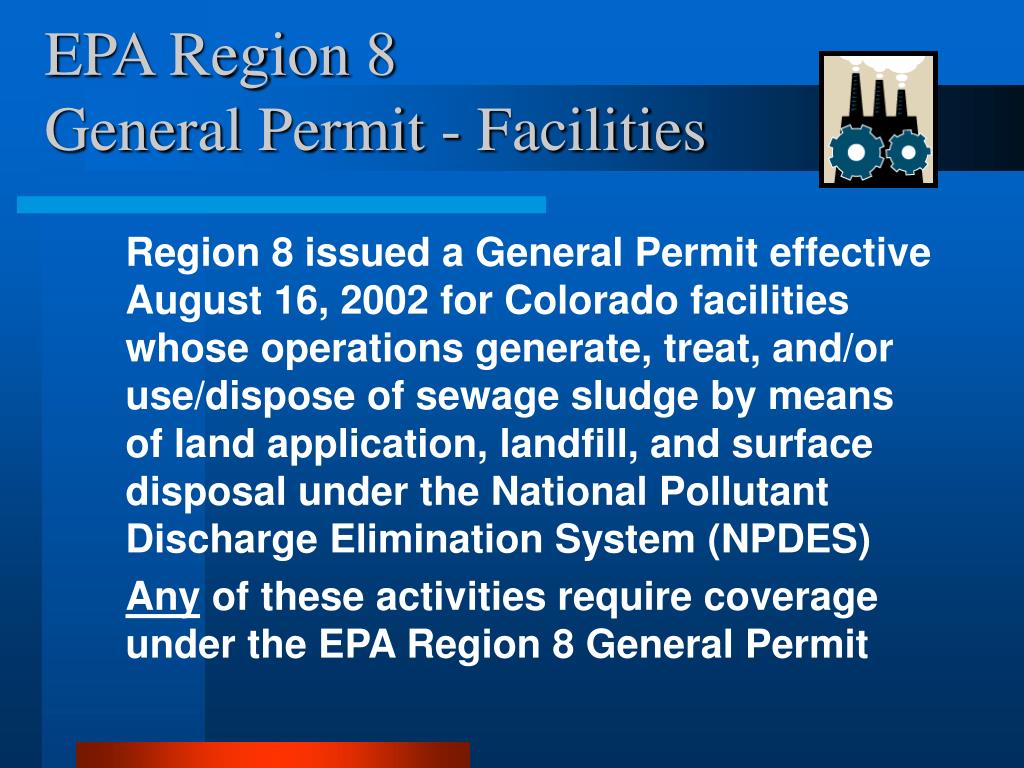 EPA Region 8
General Permit - Facilities

Region 8 issued a General Permit effective August 16, 2002 for Colorado facilities whose operations generate, treat, and/or use/dispose of sewage sludge by means of land application, landfill, and surface disposal under the National Pollutant Discharge Elimination System (NPDES)

Any of these activities require coverage under the EPA Region 8 General Permit